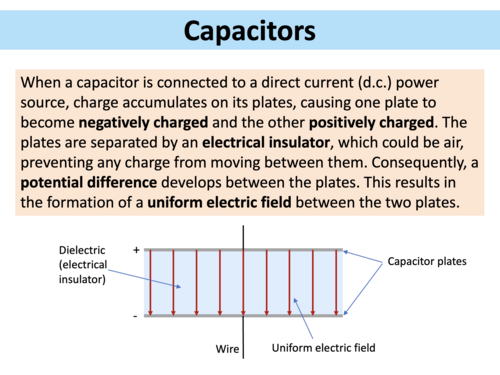 Capacitors

When a capacitor is connected to a direct current (d.c.) power source, charge accumulates on its plates, causing one plate to become negatively charged and the other positively charged. The plates are separated by an electrical insulator, which could be air, preventing any charge from moving between them. Consequently, a potential difference develops between the plates. This results in the formation of a uniform electric field between the two plates.

Dielectric (electrical insulator)

+

-

Capacitor plates

Wire

Uniform electric field